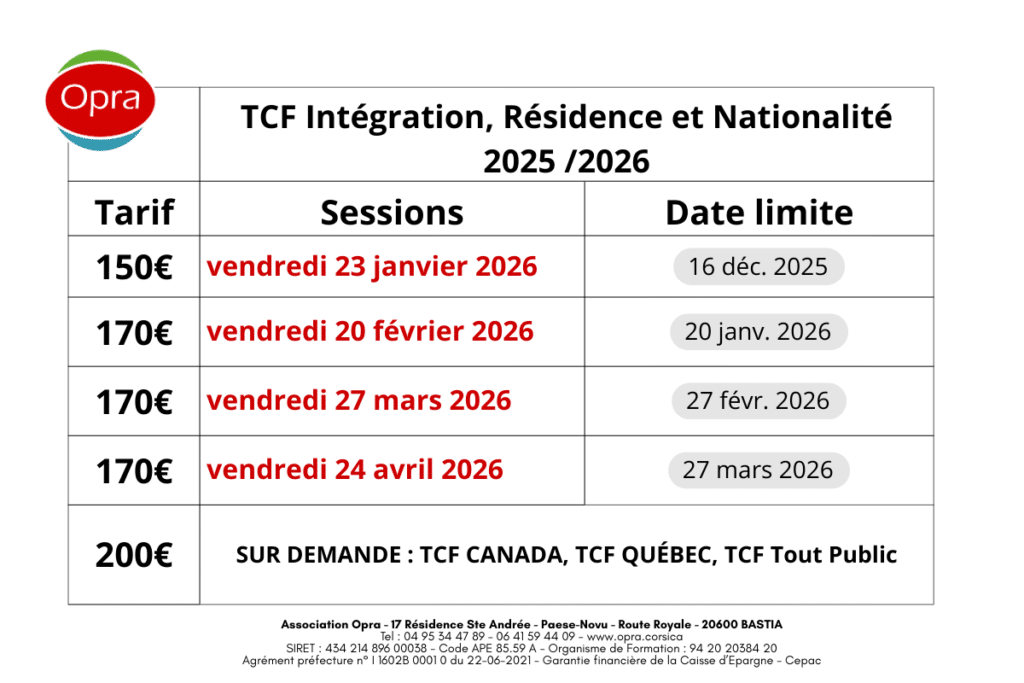 Opra

TCF Intégration, Résidence et Nationalité 2025 /2026

| Tarif | Sessions | Date limite |
|---|---|---|
| 150€ | vendredi 23 janvier 2026 | 16 déc. 2025 |
| 170€ | vendredi 20 février 2026 | 20 janv. 2026 |
| 170€ | vendredi 27 mars 2026 | 27 févr. 2026 |
| 170€ | vendredi 24 avril 2026 | 27 mars 2026 |
| 200€ | SUR DEMANDE : TCF CANADA, TCF QUÉBEC, TCF Tout Public | |

Association Opra - 17 Résidence Ste Andrée - Paese-Novu - Route Royale - 20600 BASTIA
Tel : 04 95 34 47 89 - 06 41 59 44 09 - www.opra.corsica
SIRET : 434 214 896 00038 - Code APE 85.59 A - Organisme de Formation : 94 20 20384 20
Agrément préfecture n° I 1602B 0001 0 du 22-06-2021 - Garantie financière de la Caisse d'Epargne - Cepac